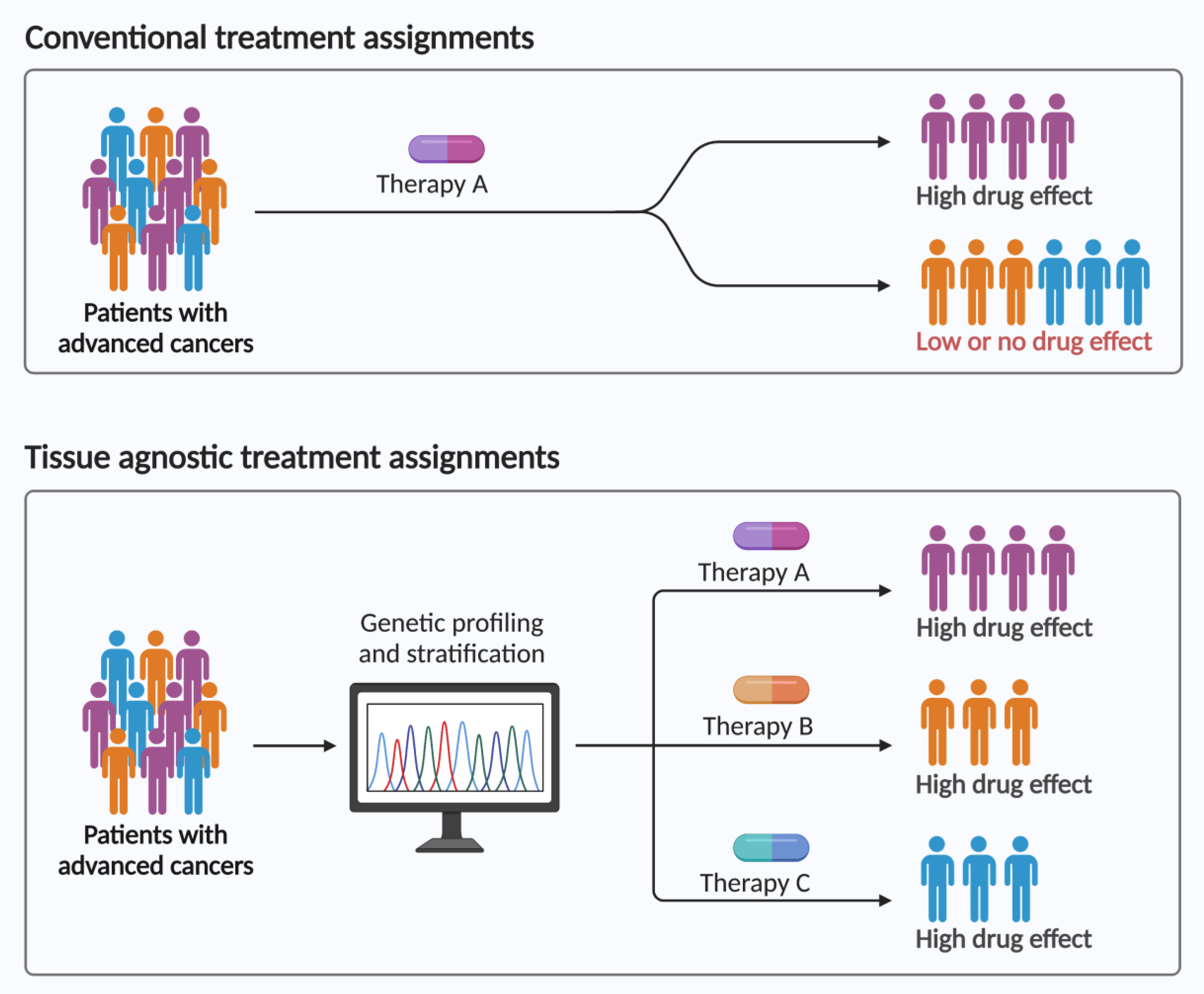 Conventional treatment assignments

Patients with advanced cancers

Therapy A

High drug effect

Low or no drug effect

Tissue agnostic treatment assignments

Patients with advanced cancers

Genetic profiling and stratification

Therapy A

High drug effect

Therapy B

High drug effect

Therapy C

High drug effect